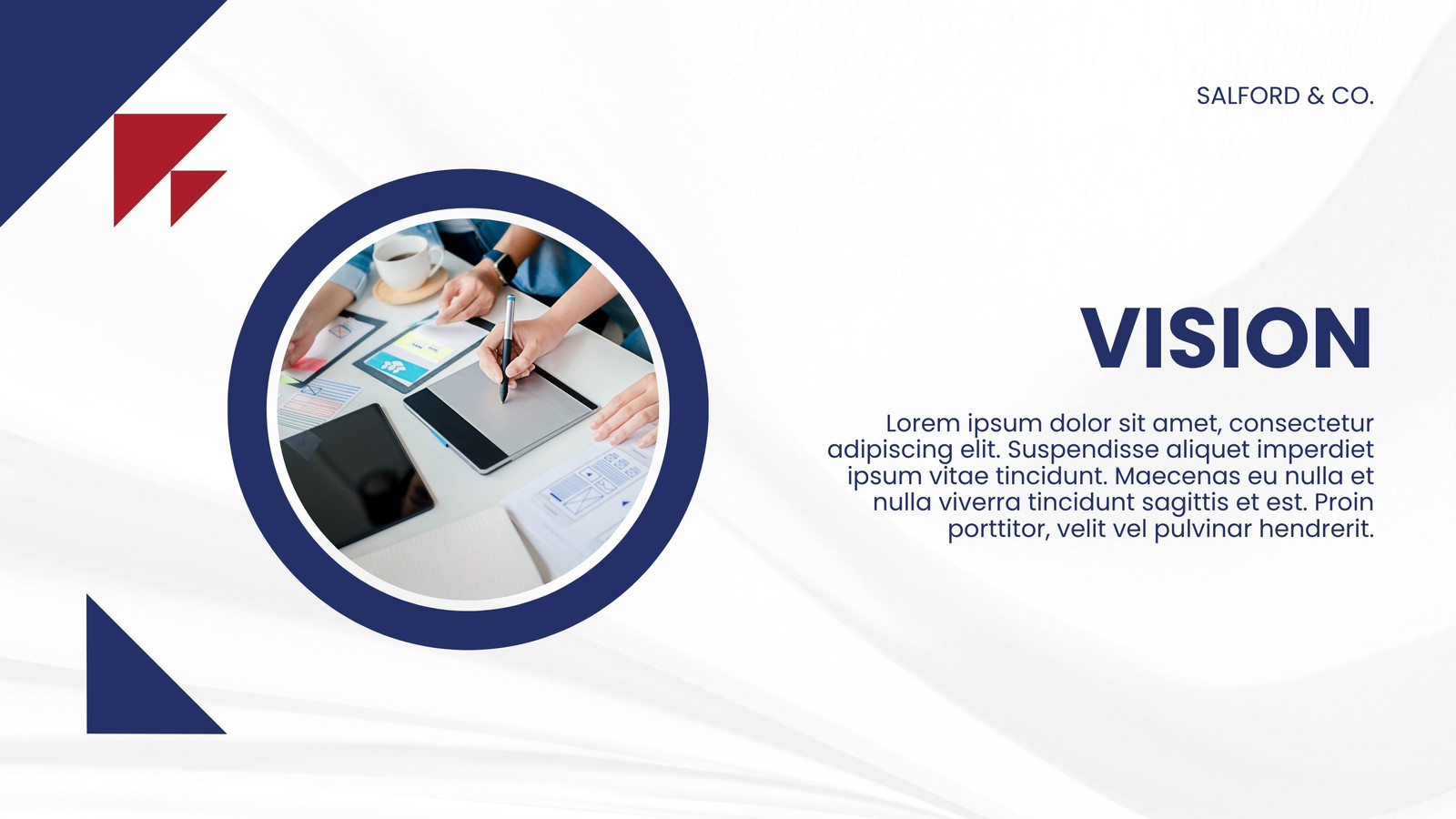 SALFORD & CO.

VISION

Lorem ipsum dolor sit amet, consectetur adipiscing elit. Suspendisse aliquet imperdiet ipsum vitae tincidunt. Maecenas eu nulla et nulla viverra tincidunt sagittis et est. Proin porttitor, velit vel pulvinar hendrerit.